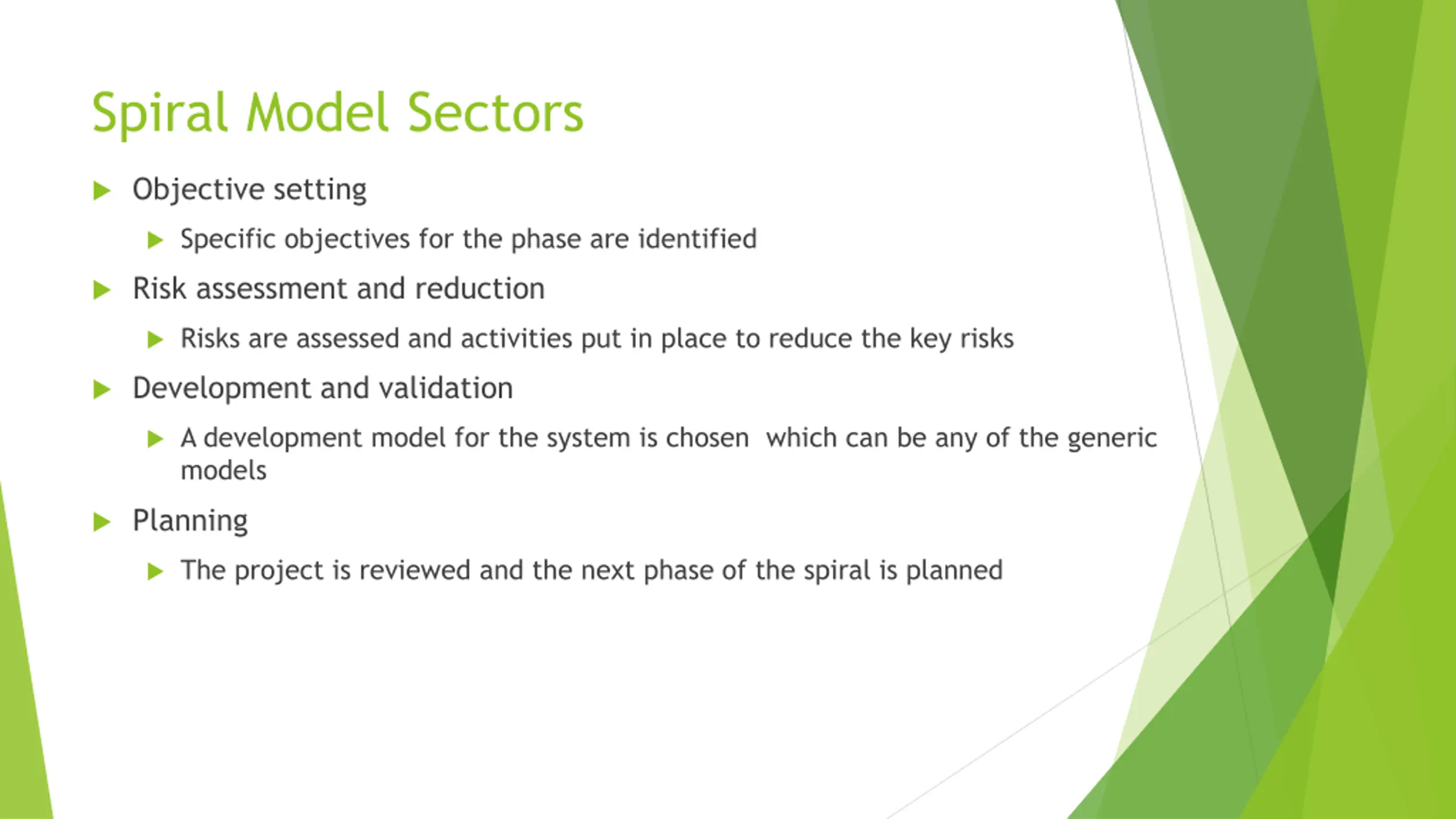 Spiral Model Sectors

Objective setting

Specific objectives for the phase are identified

Risk assessment and reduction

Risks are assessed and activities put in place to reduce the key risks

Development and validation

A development model for the system is chosen which can be any of the generic models

Planning

The project is reviewed and the next phase of the spiral is planned